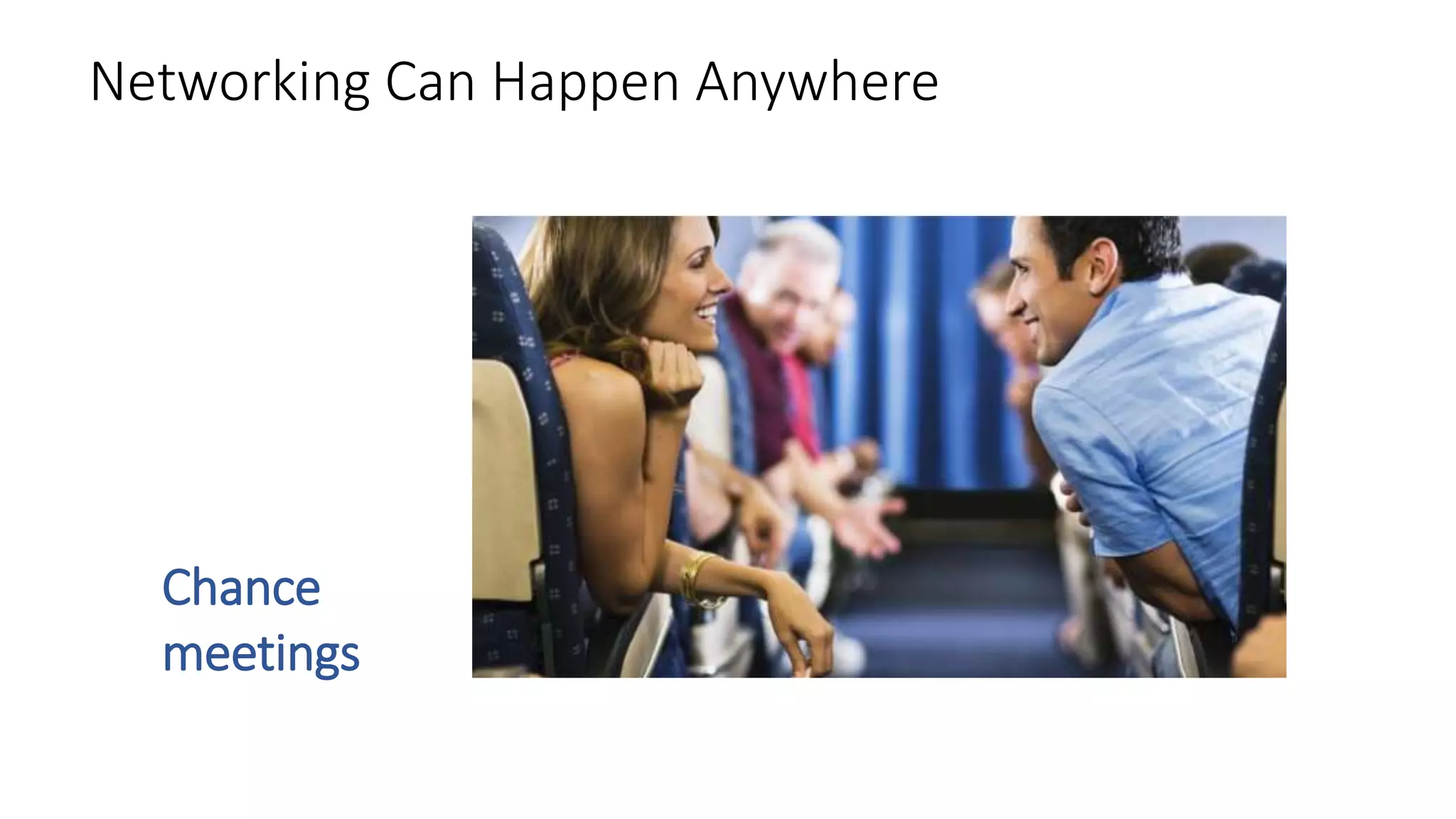 Networking Can Happen Anywhere

Chance meetings